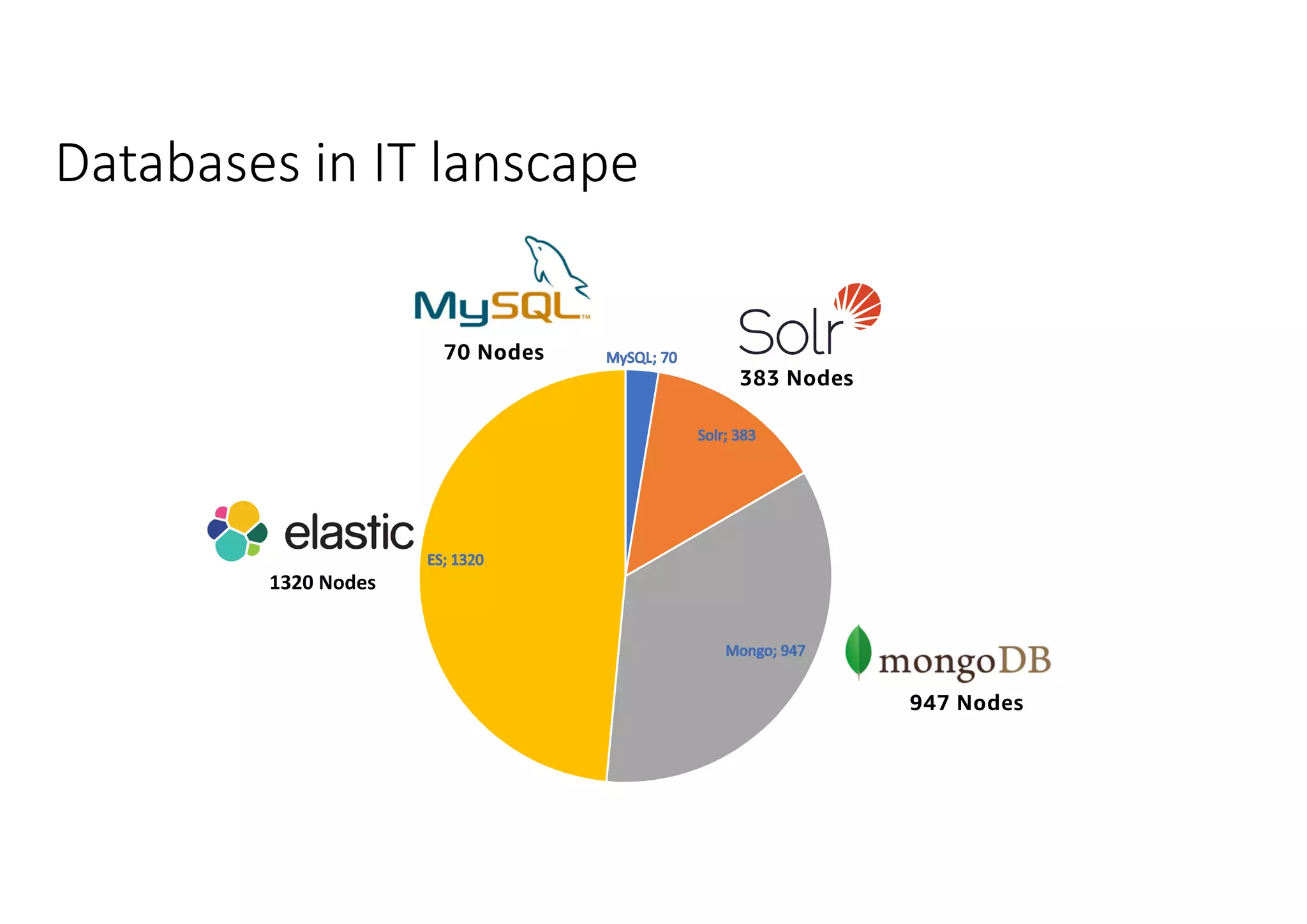 Databases in IT lanscape

MySQL™

70 Nodes

MySQL; 70

Solr

383 Nodes

Solr; 383

elastic

1320 Nodes

ES; 1320

Mongo; 947

mongoDB

947 Nodes